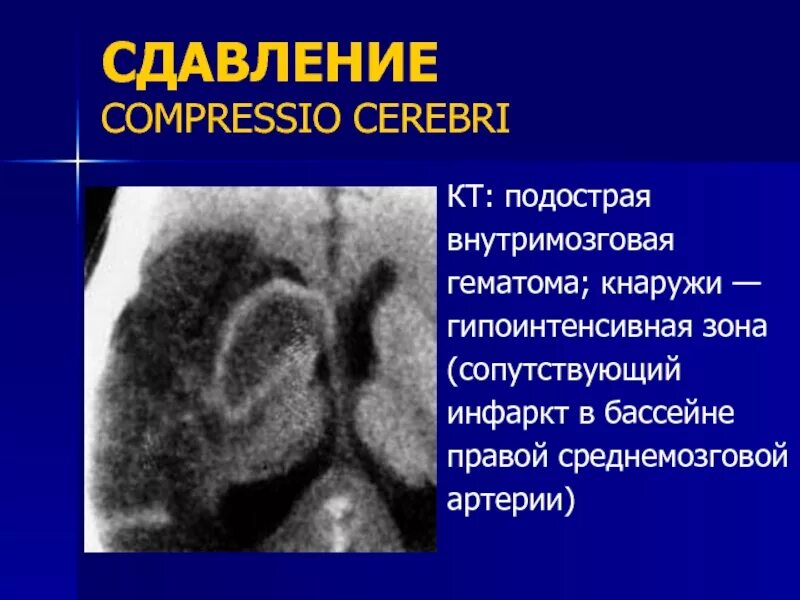 СДАВЛЕНИЕ
COMPRESSIO CEREBRI

КТ: подострая внутримозговая гематома; кнаружи — гипоинтенсивная зона (сопутствующий инфаркт в бассейне правой среднемозговой артерии)